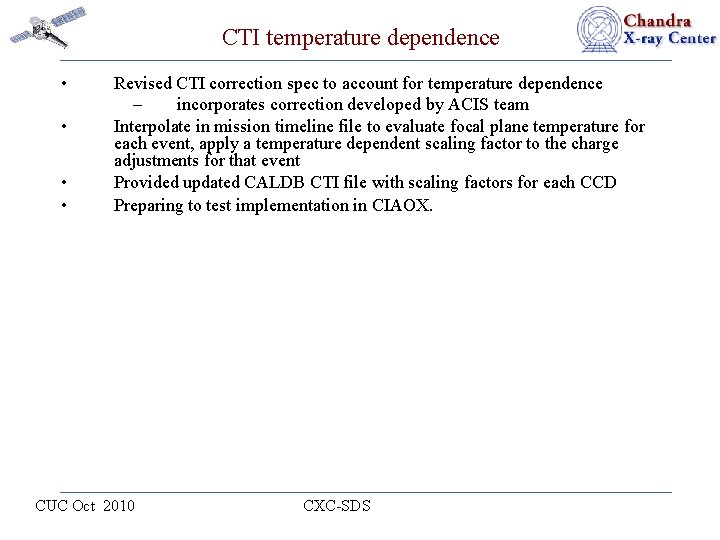 CTI temperature dependence

Chandra
X-ray Center

• Revised CTI correction spec to account for temperature dependence
– incorporates correction developed by ACIS team
• Interpolate in mission timeline file to evaluate focal plane temperature for each event, apply a temperature dependent scaling factor to the charge adjustments for that event
• Provided updated CALDB CTI file with scaling factors for each CCD
• Preparing to test implementation in CIAOX.

CUC Oct 2010

CXC-SDS